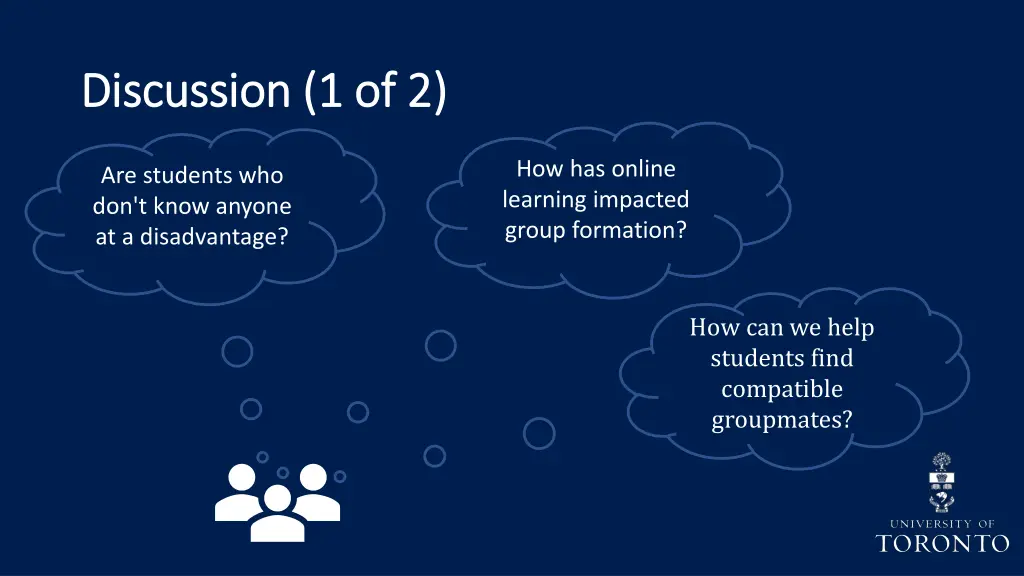 Discussion (1 of 2)

Are students who don't know anyone at a disadvantage?

How has online learning impacted group formation?

How can we help students find compatible groupmates?

UNIVERSITY OF
TORONTO